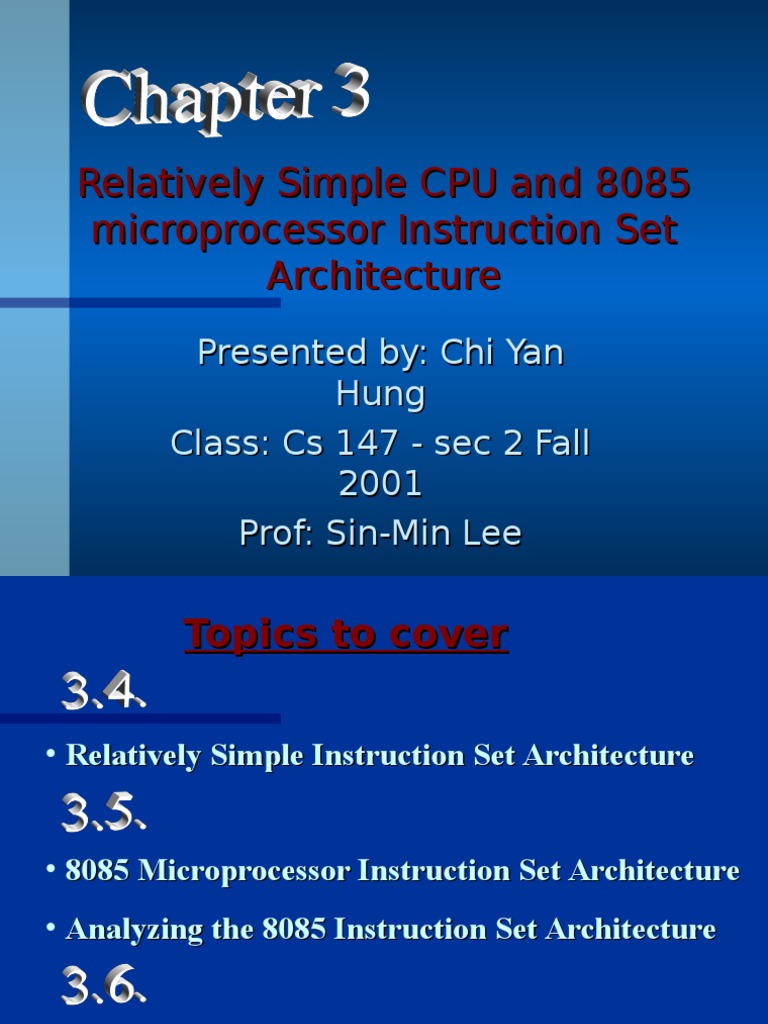 Chapter 3

Relatively Simple CPU and 8085 microprocessor Instruction Set Architecture

Presented by: Chi Yan Hung

Class: Cs 147 - sec 2 Fall 2001

Prof: Sin-Min Lee

Topics to cover

3.4.

• Relatively Simple Instruction Set Architecture

3.5.

• 8085 Microprocessor Instruction Set Architecture

• Analyzing the 8085 Instruction Set Architecture

3.6.